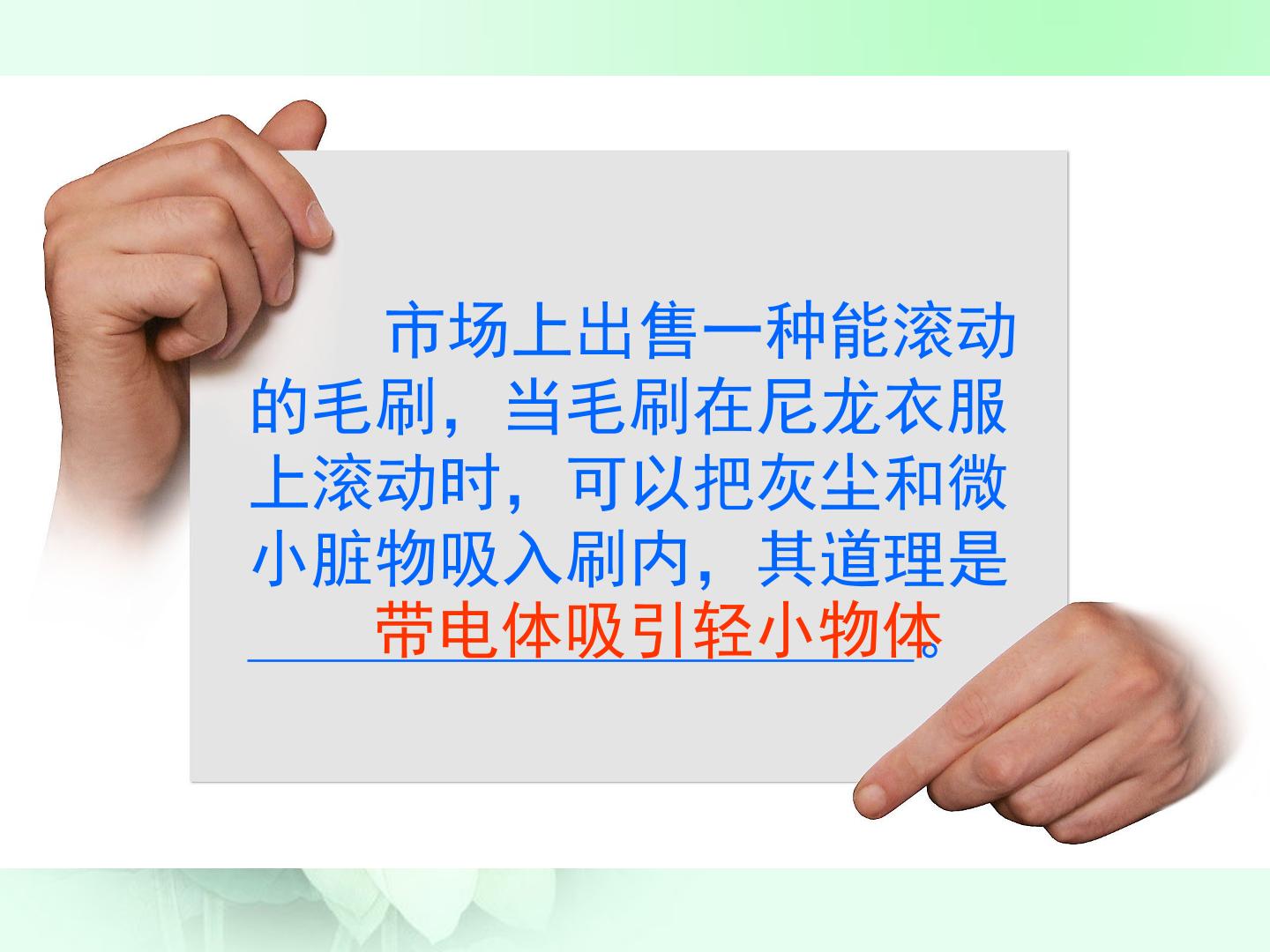 市场上出售一种能滚动的毛刷，当毛刷在尼龙衣服上滚动时，可以把灰尘和微小脏物吸入刷内，其道理是带电体吸引轻小物体。